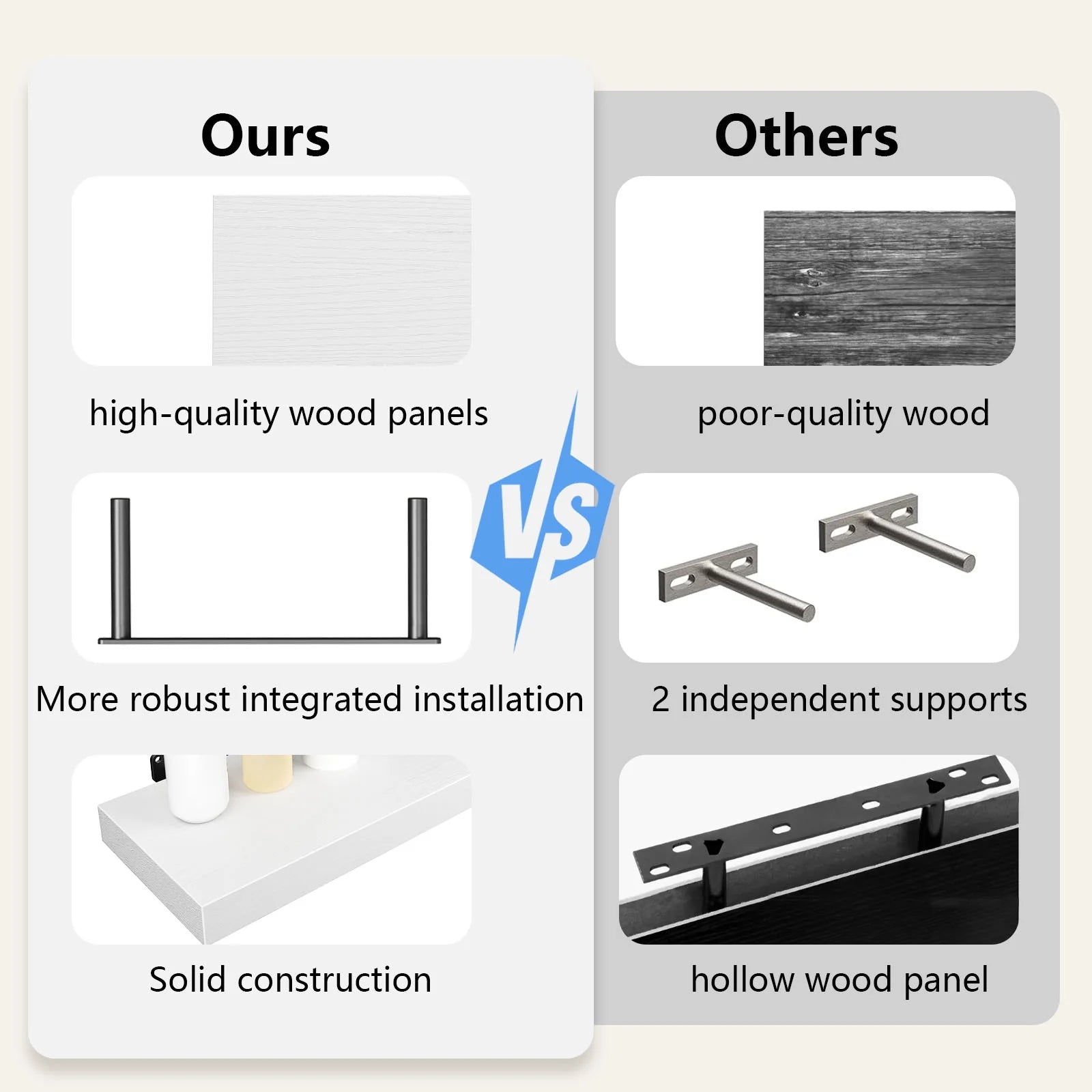 Ours

high-quality wood panels

More robust integrated installation

Solid construction

VS

Others

poor-quality wood

2 independent supports

hollow wood panel